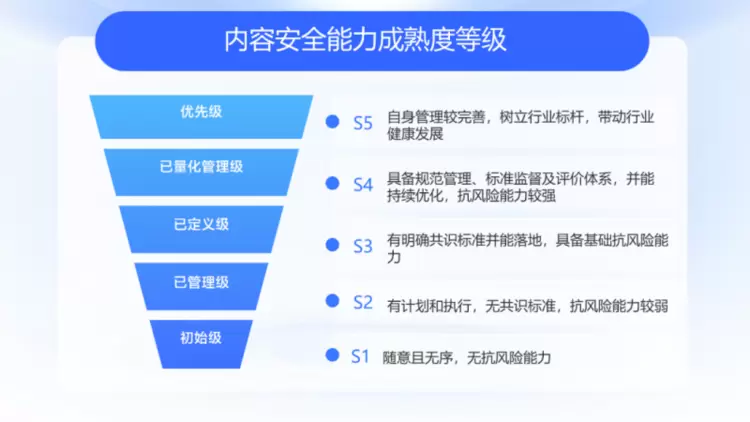 内容安全能力成熟度等级

优先级

已量化管理级

已定义级

已管理级

初始级

S5 自身管理较完善，树立行业标杆，带动行业健康发展

S4 具备规范管理、标准监督及评价体系，并能持续优化，抗风险能力较强

S3 有明确共识标准并能落地，具备基础抗风险能力

S2 有计划和执行，无共识标准，抗风险能力较弱

S1 随意且无序，无抗风险能力